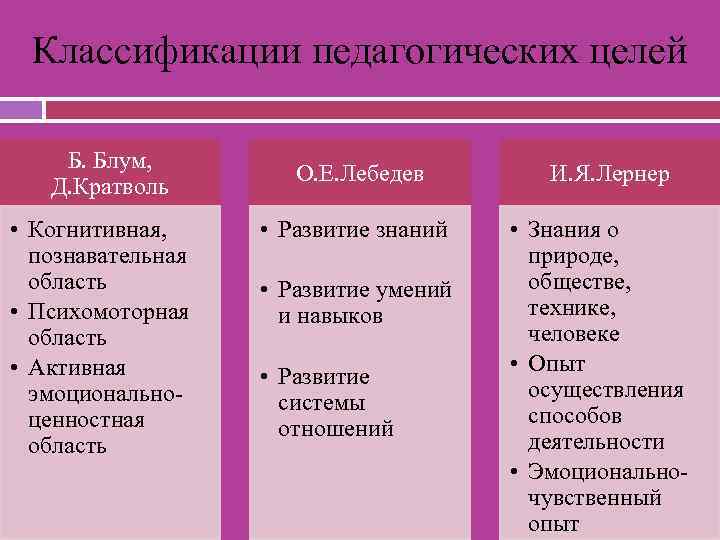 Классификации педагогических целей

Б. Блум, Д.Кратволь

• Когнитивная, познавательная область
• Психомоторная область
• Активная эмоционально-ценностная область

О.Е.Лебедев

• Развитие знаний
• Развитие умений и навыков
• Развитие системы отношений

И.Я.Лернер

• Знания о природе, обществе, технике, человеке
• Опыт осуществления способов деятельности
• Эмоционально-чувственный опыт